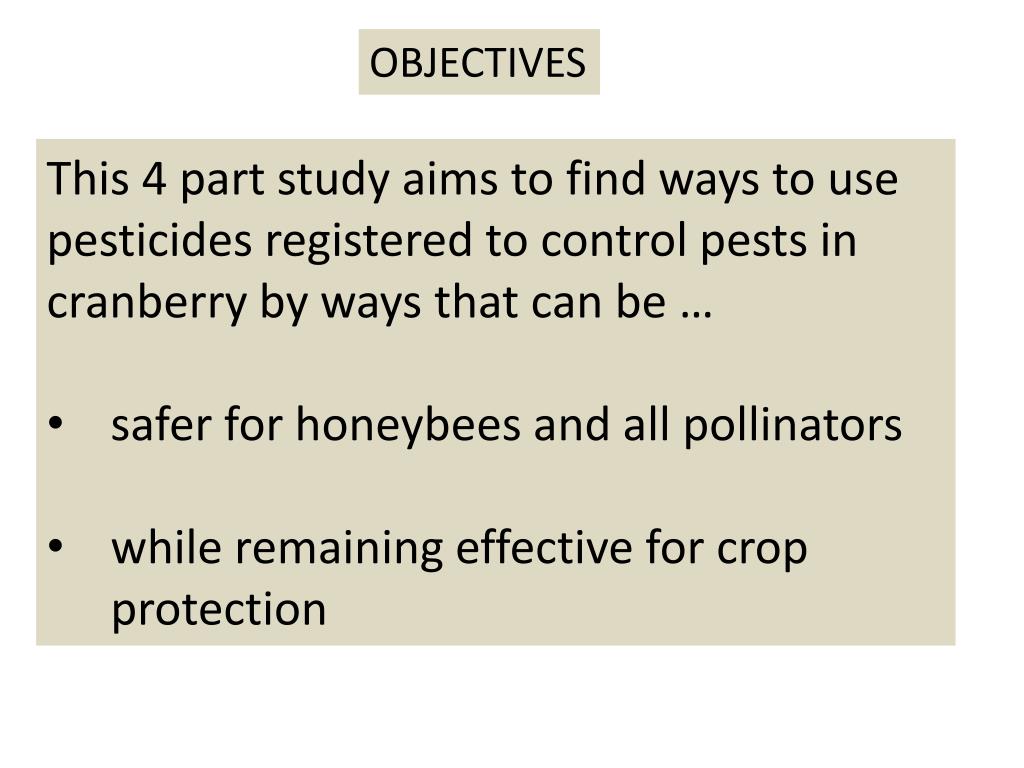 OBJECTIVES

This 4 part study aims to find ways to use pesticides registered to control pests in cranberry by ways that can be …

• safer for honeybees and all pollinators

• while remaining effective for crop protection